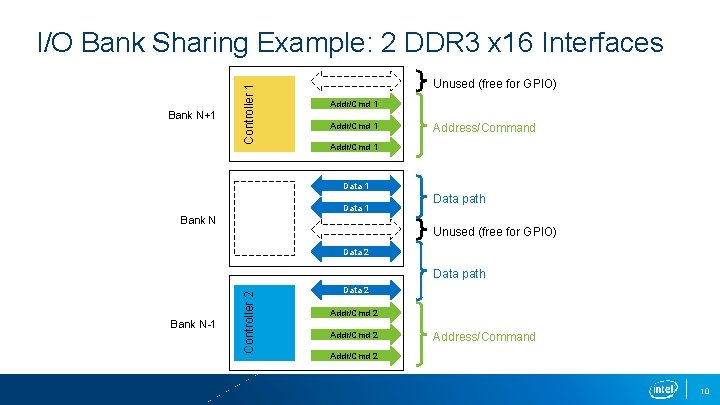 I/O Bank Sharing Example: 2 DDR3 x16 Interfaces

Bank N+1

Controller 1

Addr/Cmd 1

Addr/Cmd 1

Addr/Cmd 1

Unused (free for GPIO)

Address/Command

Bank N

Data 1

Data 1

Data 2

Data path

Unused (free for GPIO)

Data path

Bank N-1

Controller 2

Data 2

Addr/Cmd 2

Addr/Cmd 2

Addr/Cmd 2

Address/Command

intel

10